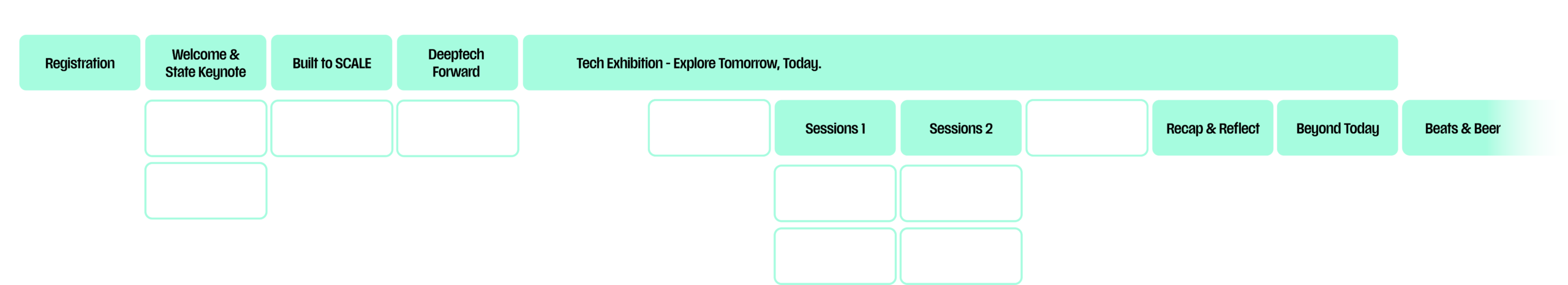 Registration

Welcome & State Keynote

Built to SCALE

Deeptech Forward

Tech Exhibition - Explore Tomorrow, Today.

Sessions 1

Sessions 2

Recap & Reflect

Beyond Today

Beats & Beer